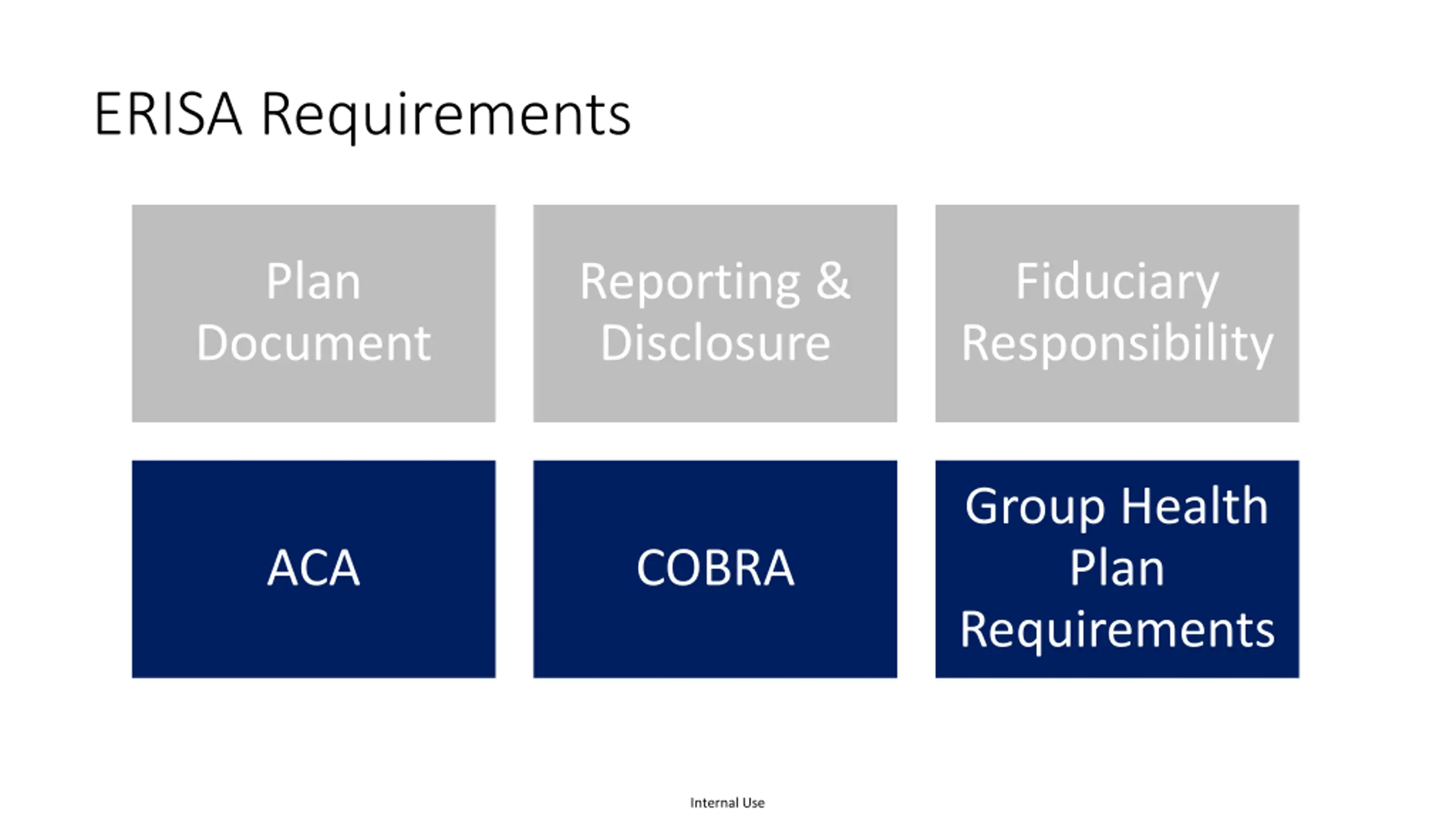 ERISA Requirements

Plan Document

Reporting & Disclosure

Fiduciary Responsibility

ACA

COBRA

Group Health Plan Requirements

Internal Use